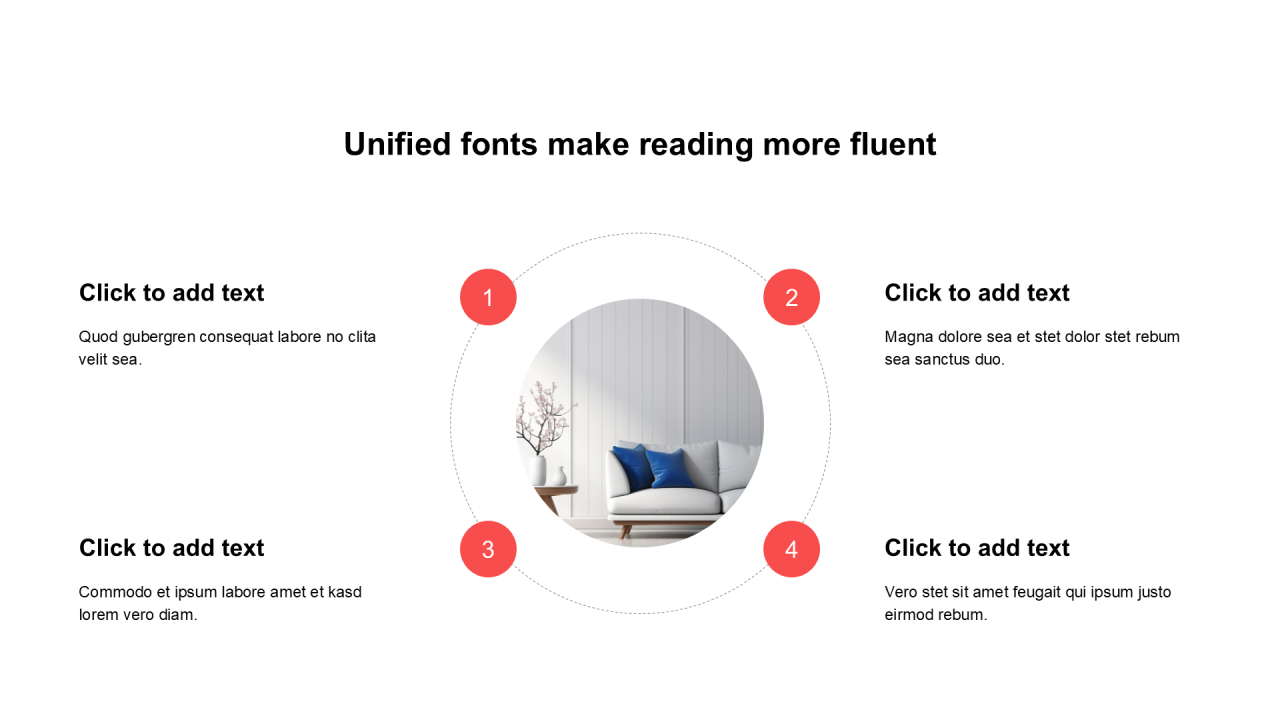 Unified fonts make reading more fluent

Click to add text

Quod gubergren consequat labore no clita velit sea.

1

2

Click to add text

Magna dolore sea et stet dolor stet rebum sea sanctus duo.

Click to add text

Commodo et ipsum labore amet et kasd lorem vero diam.

3

4

Click to add text

Vero stet sit amet feugait qui ipsum justo eirmod rebum.